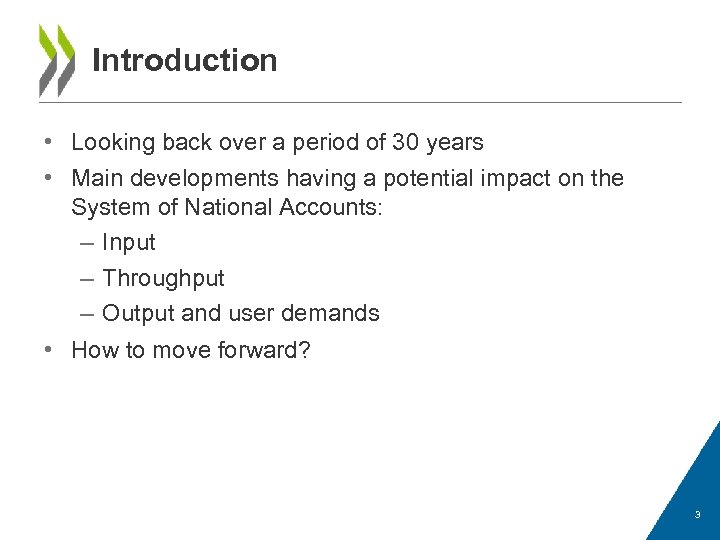 Introduction

• Looking back over a period of 30 years
• Main developments having a potential impact on the System of National Accounts:
– Input
– Throughput
– Output and user demands
• How to move forward?

3